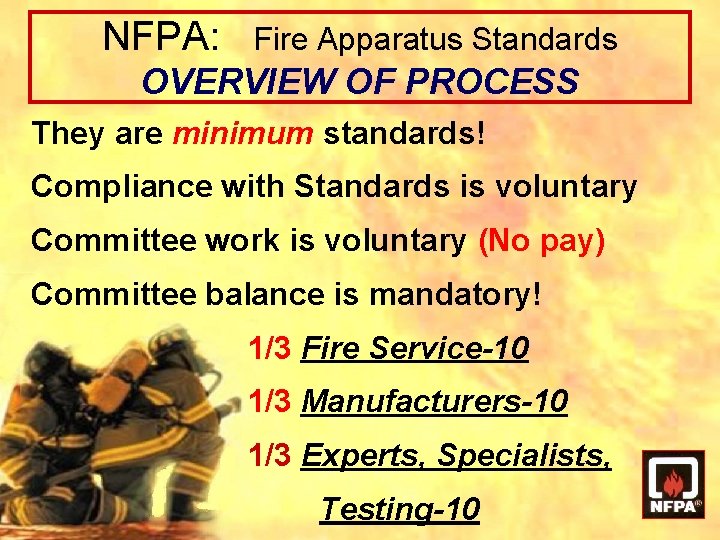 NFPA: Fire Apparatus Standards
OVERVIEW OF PROCESS

They are minimum standards!

Compliance with Standards is voluntary

Committee work is voluntary (No pay)

Committee balance is mandatory!

1/3 Fire Service-10

1/3 Manufacturers-10

1/3 Experts, Specialists, Testing-10

NFPA